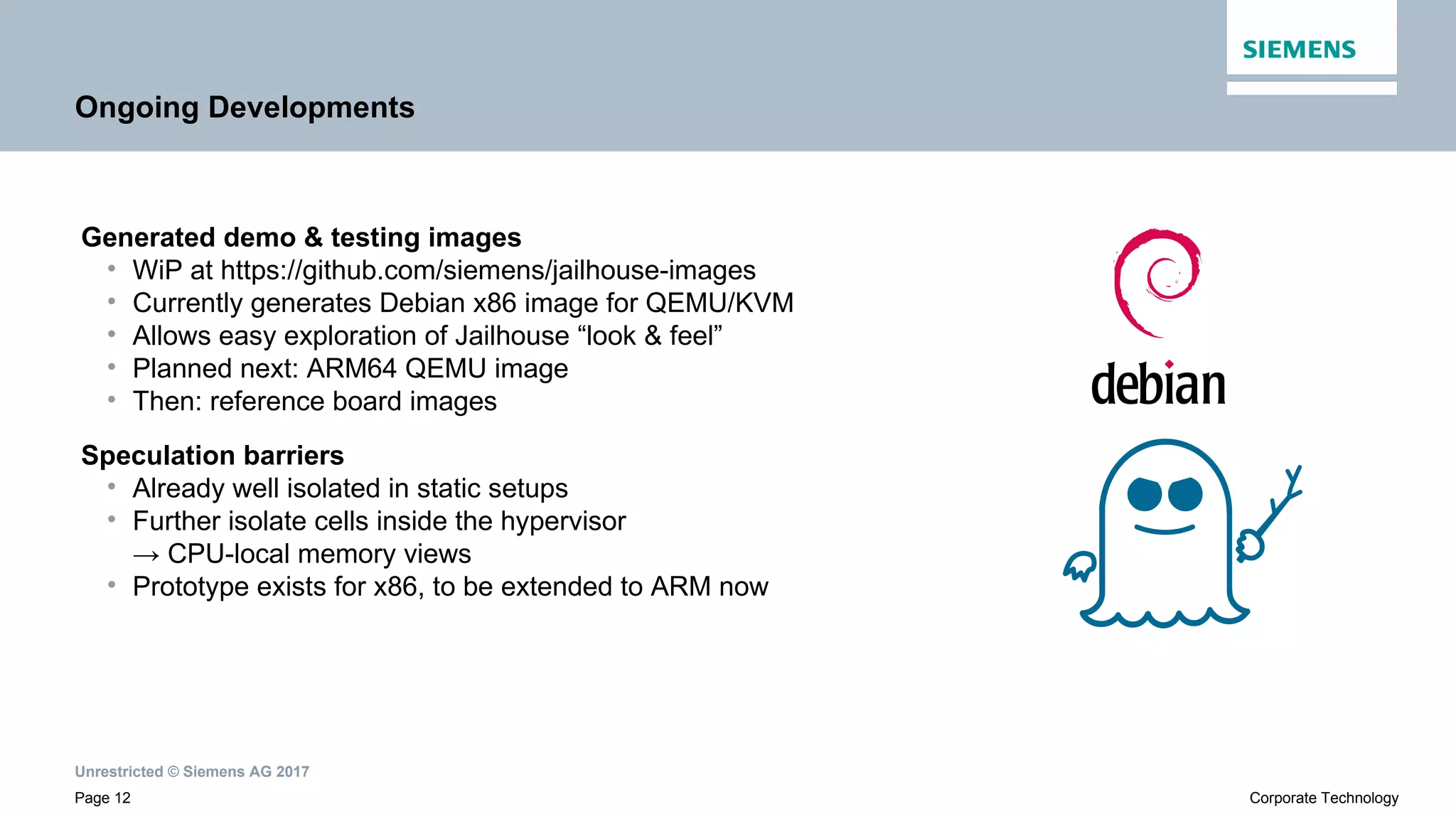 SIEMENS

Ongoing Developments

Generated demo & testing images
• WiP at https://github.com/siemens/jailhouse-images
• Currently generates Debian x86 image for QEMU/KVM
• Allows easy exploration of Jailhouse “look & feel”
• Planned next: ARM64 QEMU image
• Then: reference board images

Speculation barriers
• Already well isolated in static setups
• Further isolate cells inside the hypervisor
→ CPU-local memory views
• Prototype exists for x86, to be extended to ARM now

debian

Unrestricted © Siemens AG 2017
Page 12
Corporate Technology